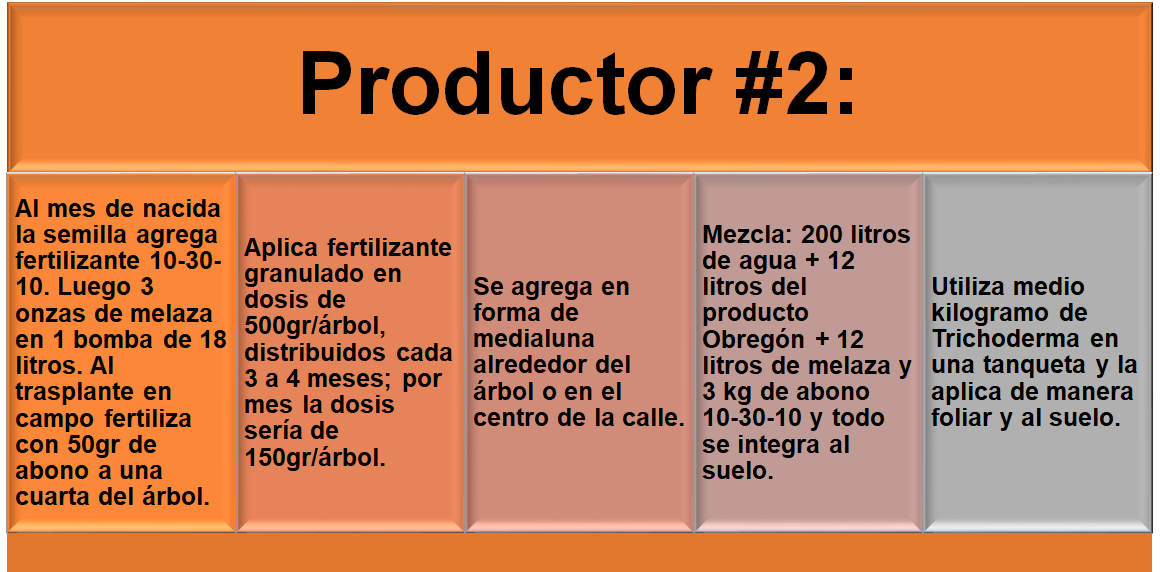 Productor #2:

Al mes de nacida la semilla agrega fertilizante 10-30-10. Luego 3 onzas de melaza en 1 bomba de 18 litros. Al trasplante en campo fertiliza con 50gr de abono a una cuarta del árbol.

Aplica fertilizante granulado en dosis de 500gr/árbol, distribuidos cada 3 a 4 meses; por mes la dosis sería de 150gr/árbol.

Se agrega en forma de medialuna alrededor del árbol o en el centro de la calle.

Mezcla: 200 litros de agua + 12 litros del producto Obregón + 12 litros de melaza y 3 kg de abono 10-30-10 y todo se integra al suelo.

Utiliza medio kilogramo de Trichoderma en una tanqueta y la aplica de manera foliar y al suelo.